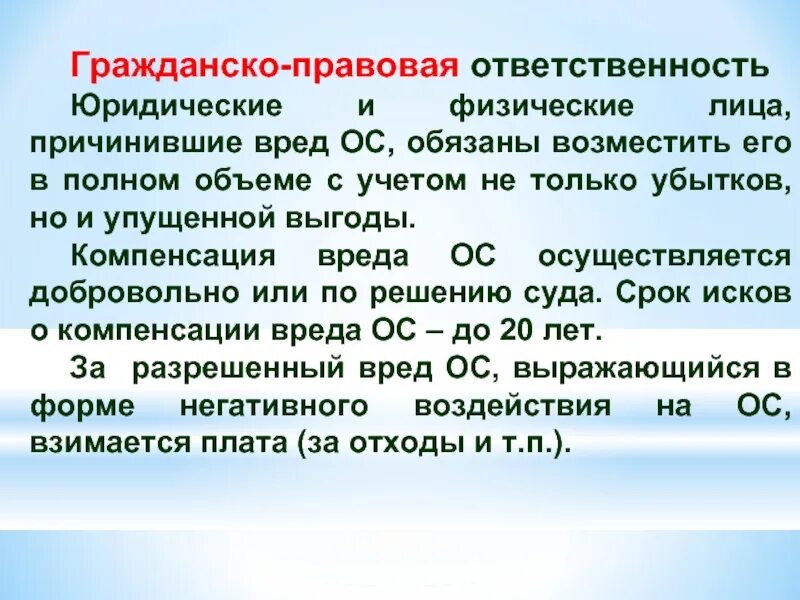 Гражданско-правовая ответственность

Юридические и физические лица, причинившие вред ОС, обязаны возместить его в полном объеме с учетом не только убытков, но и упущенной выгоды.

Компенсация вреда ОС осуществляется добровольно или по решению суда. Срок исков о компенсации вреда ОС – до 20 лет.

За разрешенный вред ОС, выражающийся в форме негативного воздействия на ОС, взимается плата (за отходы и т.п.).